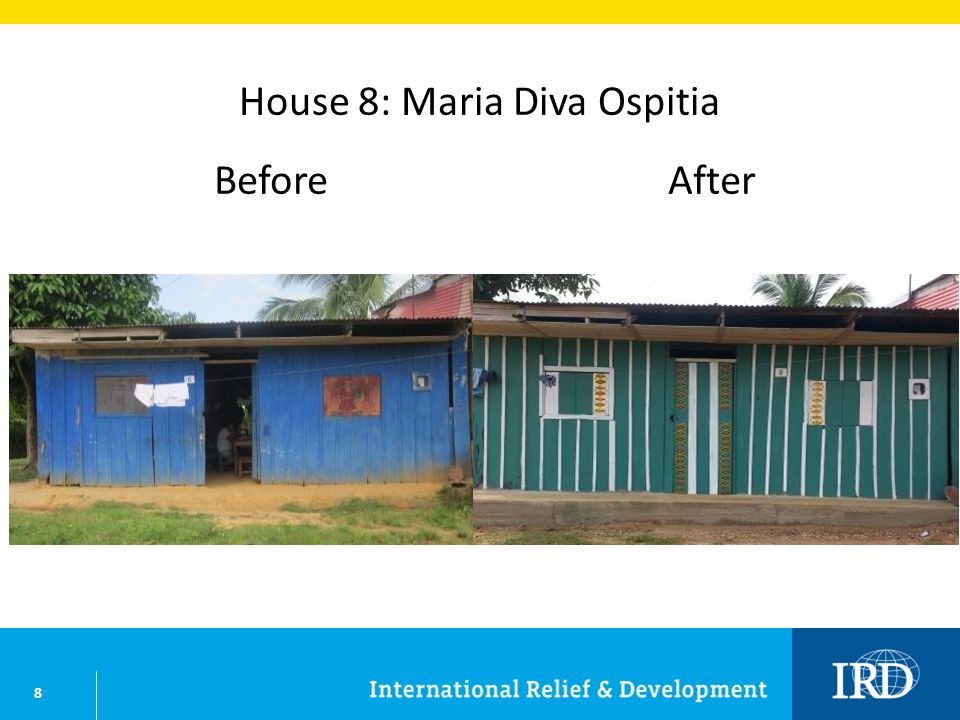 House 8: Maria Diva Ospitia

Before

After

8

International Relief & Development

IRD